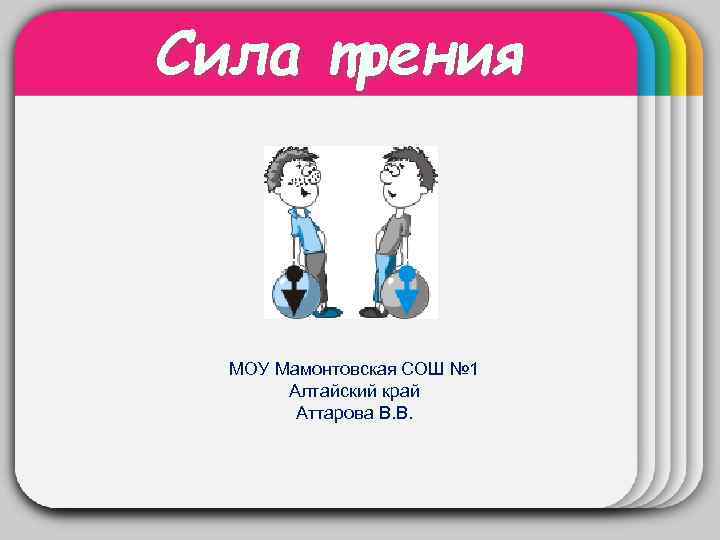 Сила трения

МОУ Мамонтовская СОШ №1
Алтайский край
Аттарова В.В.